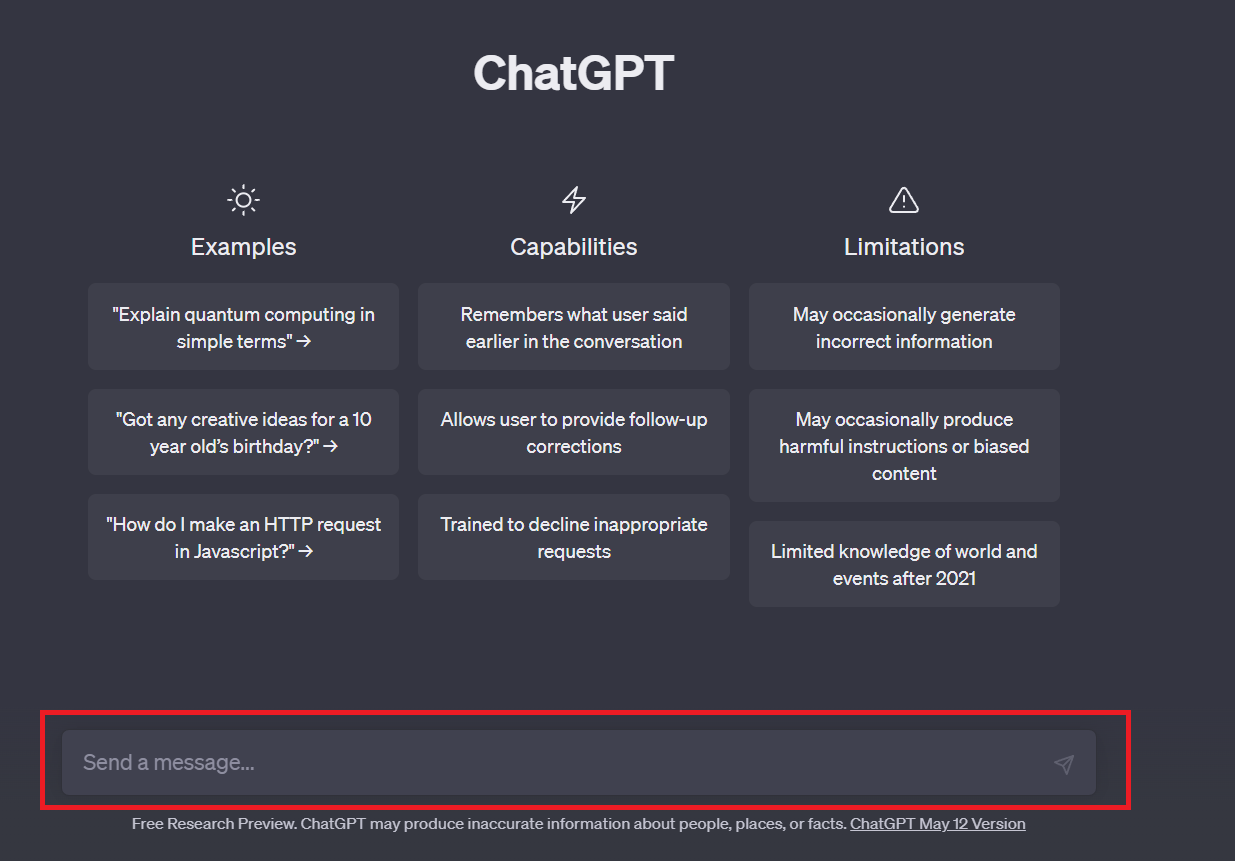 ChatGPT

Examples

"Explain quantum computing in simple terms" →

"Got any creative ideas for a 10 year old's birthday?" →

"How do I make an HTTP request in Javascript?" →

Capabilities

Remembers what user said earlier in the conversation

Allows user to provide follow-up corrections

Trained to decline inappropriate requests

Limitations

May occasionally generate incorrect information

May occasionally produce harmful instructions or biased content

Limited knowledge of world and events after 2021

Send a message...

Free Research Preview. ChatGPT may produce inaccurate information about people, places, or facts. ChatGPT May 12 Version